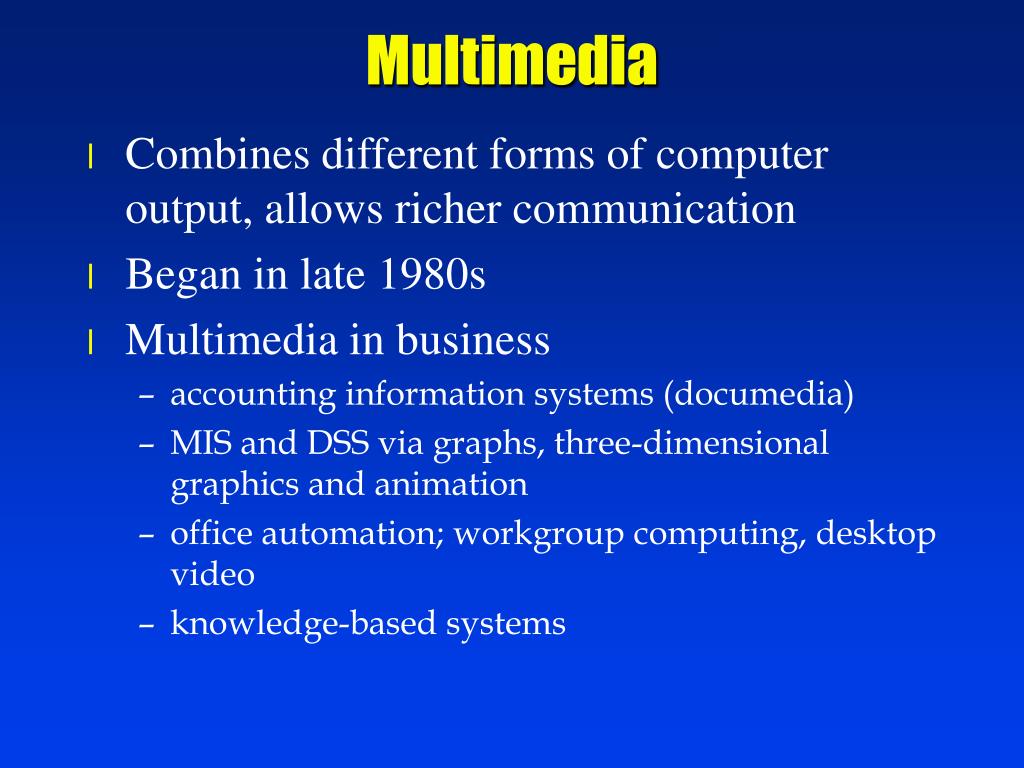 Multimedia

l Combines different forms of computer output, allows richer communication

l Began in late 1980s

l Multimedia in business

– accounting information systems (documedia)

– MIS and DSS via graphs, three-dimensional graphics and animation

– office automation; workgroup computing, desktop video

– knowledge-based systems